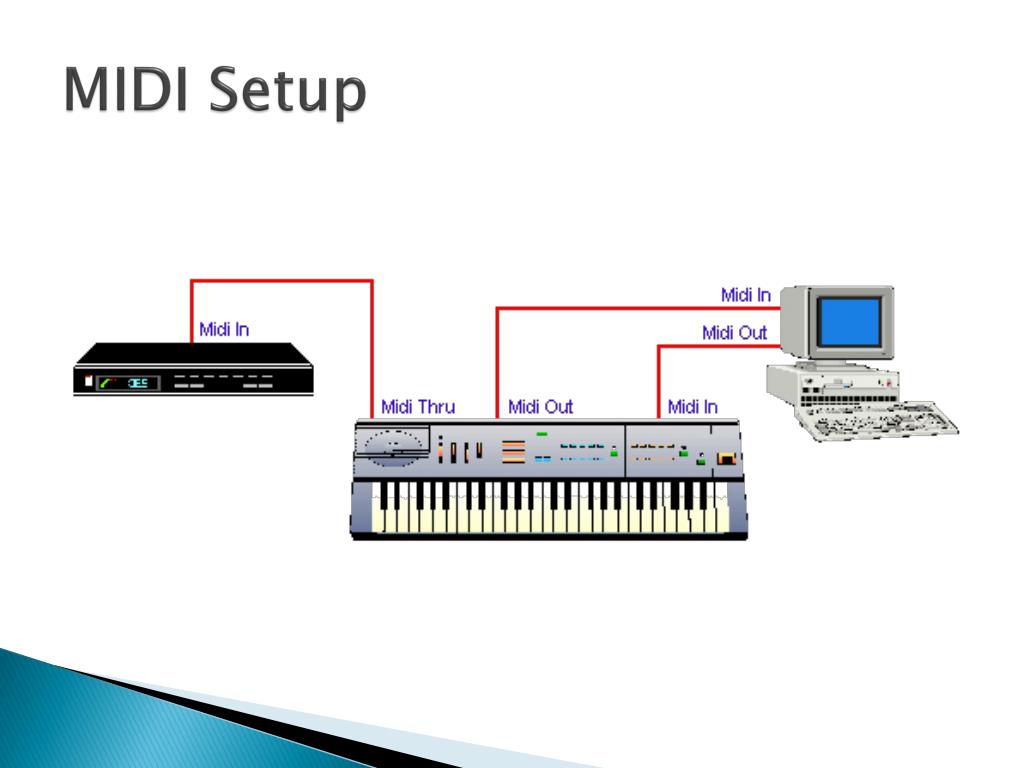 MIDI Setup

Midi In

Midi In

Midi Out

Midi Thru

Midi Out

Midi In